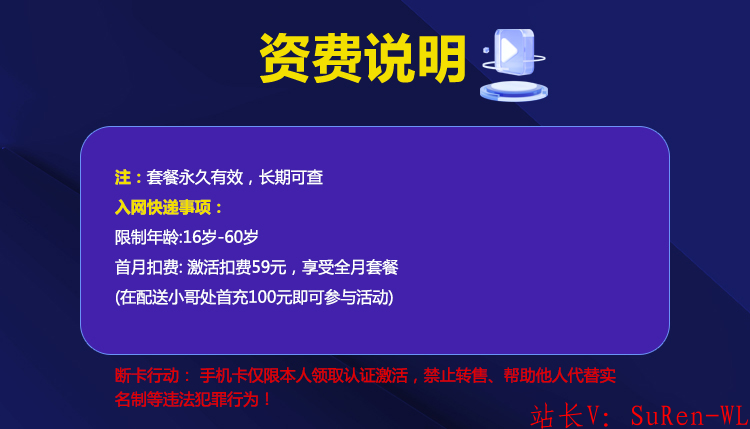 资费说明

注：套餐永久有效，长期可查
入网快递事项：
限制年龄:16岁-60岁
首月扣费: 激活扣费59元，享受全月套餐
(在配送小哥处首充100元即可参与活动)

断卡行动： 手机卡仅限本人领取认证激活，禁止转售、帮助他人代替实名制等违法犯罪行为！

站长V: SuRen-WL